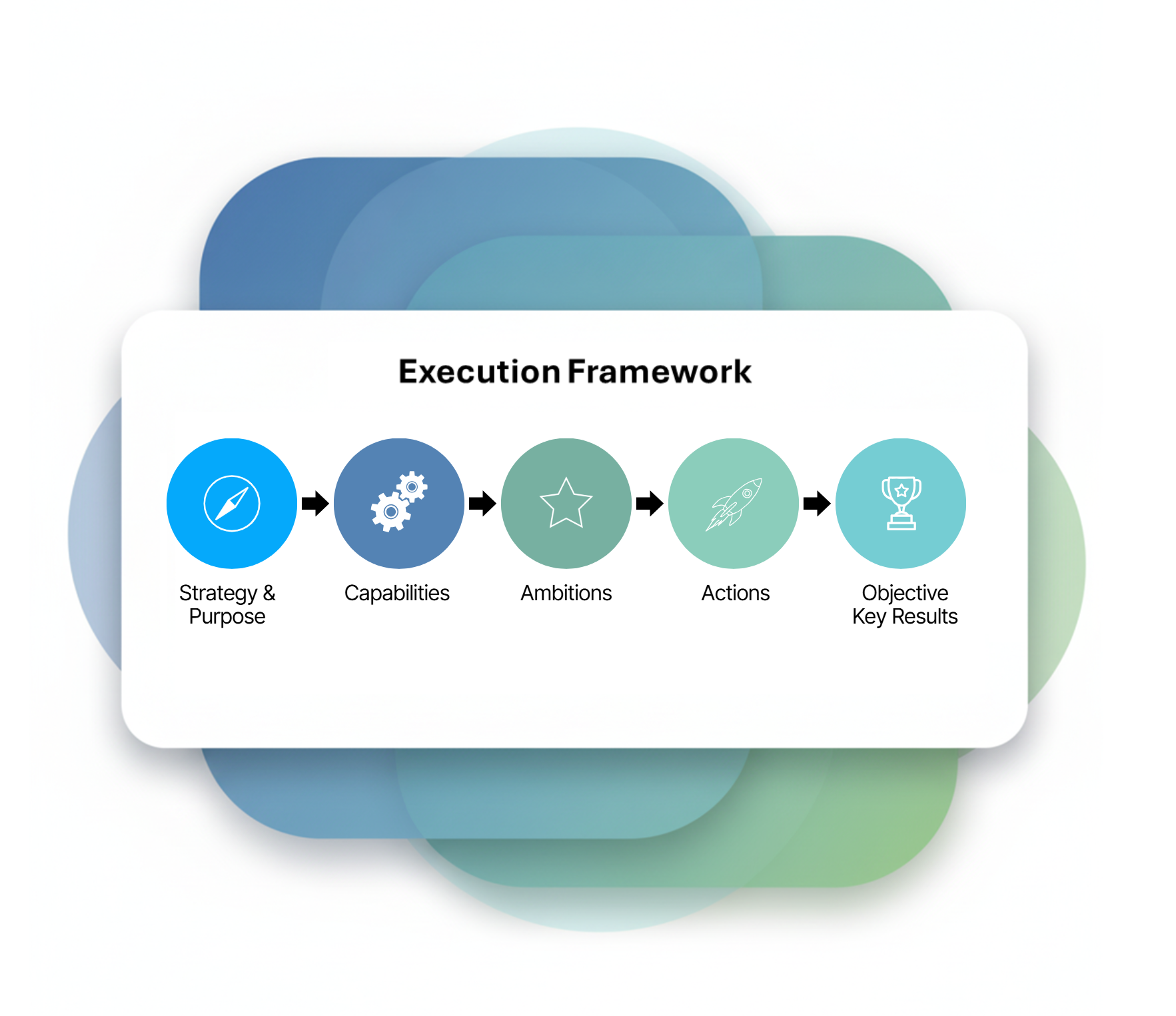 Execution Framework

Strategy & Purpose

Capabilities

Ambitions

Actions

Objective Key Results